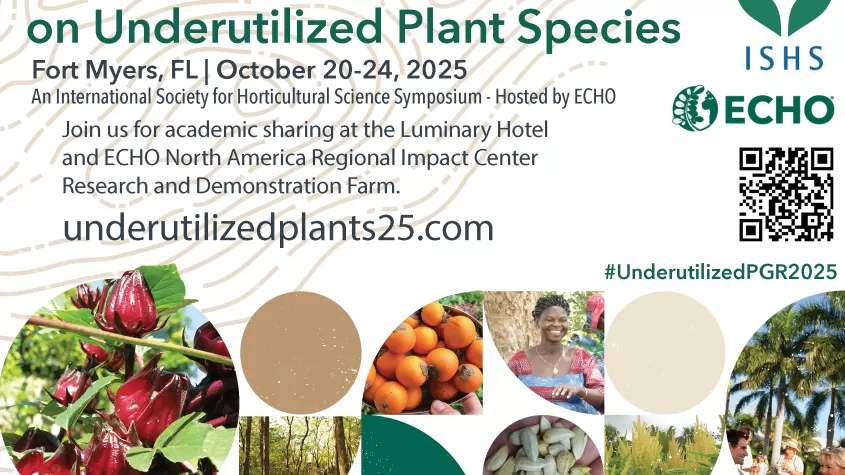 on Underutilized Plant Species

Fort Myers, FL | October 20-24, 2025

An International Society for Horticultural Science Symposium - Hosted by ECHO

Join us for academic sharing at the Luminary Hotel and ECHO North America Regional Impact Center Research and Demonstration Farm.

underutilizedplants25.com

ISHS

ECHO

#UnderutilizedPGR2025